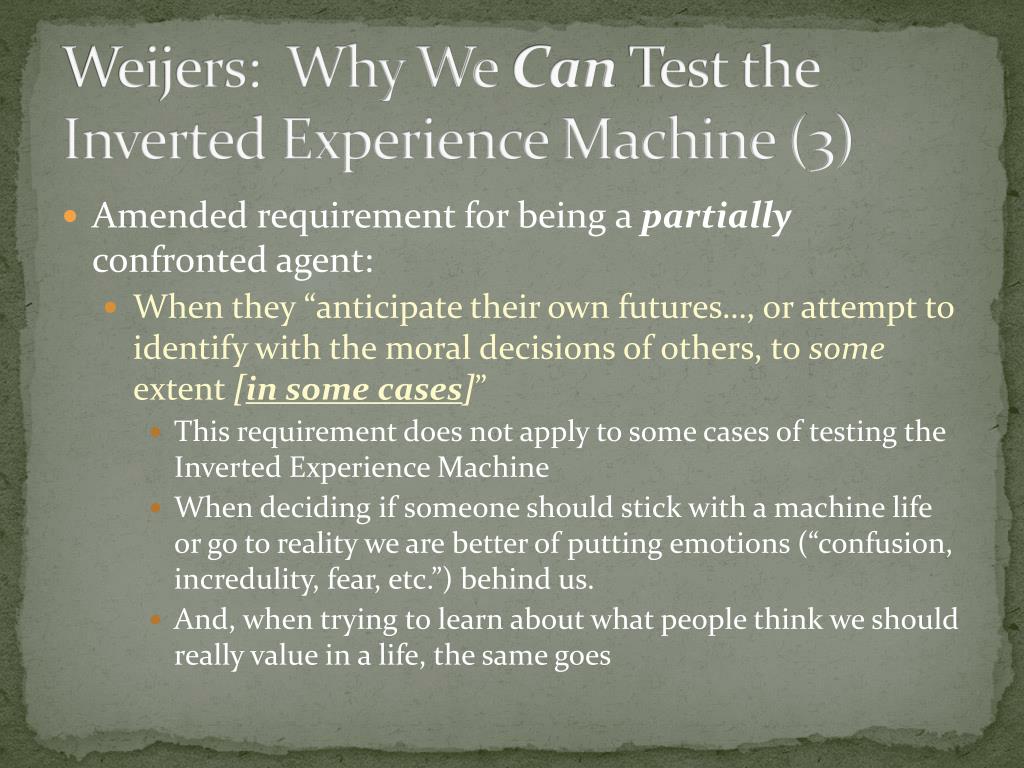 Weijers: Why We Can Test the Inverted Experience Machine (3)

Amended requirement for being a partially confronted agent:

When they “anticipate their own futures…, or attempt to identify with the moral decisions of others, to some extent [in some cases]”

This requirement does not apply to some cases of testing the Inverted Experience Machine

When deciding if someone should stick with a machine life or go to reality we are better of putting emotions (“confusion, incredulity, fear, etc.”) behind us.

And, when trying to learn about what people think we should really value in a life, the same goes